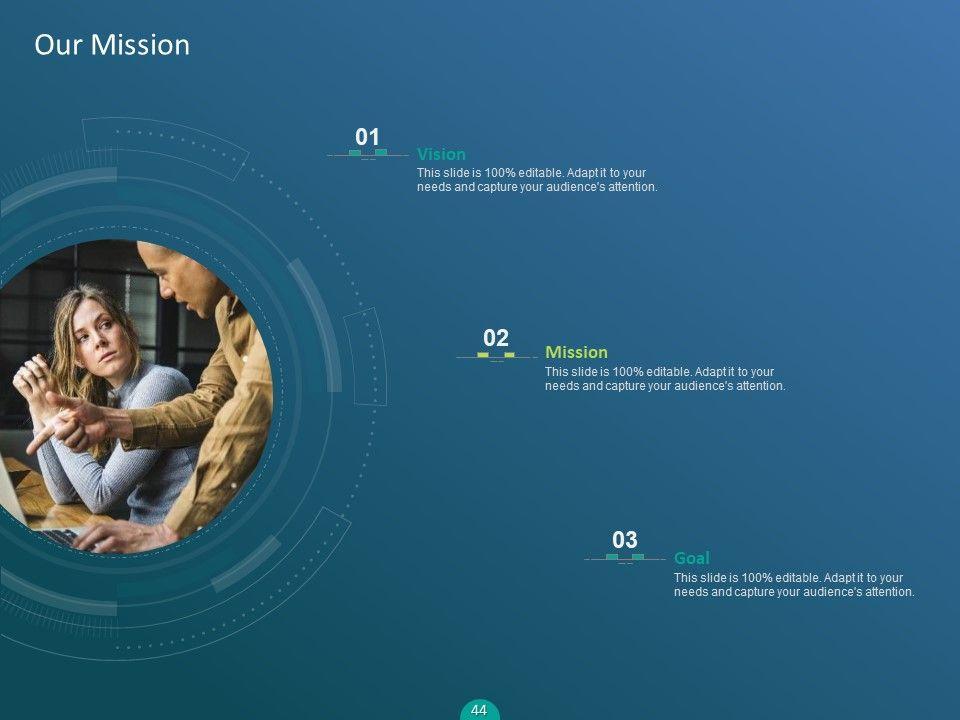 Our Mission

01
Vision
This slide is 100% editable. Adapt it to your needs and capture your audience's attention.

02
Mission
This slide is 100% editable. Adapt it to your needs and capture your audience's attention.

03
Goal
This slide is 100% editable. Adapt it to your needs and capture your audience's attention.

44